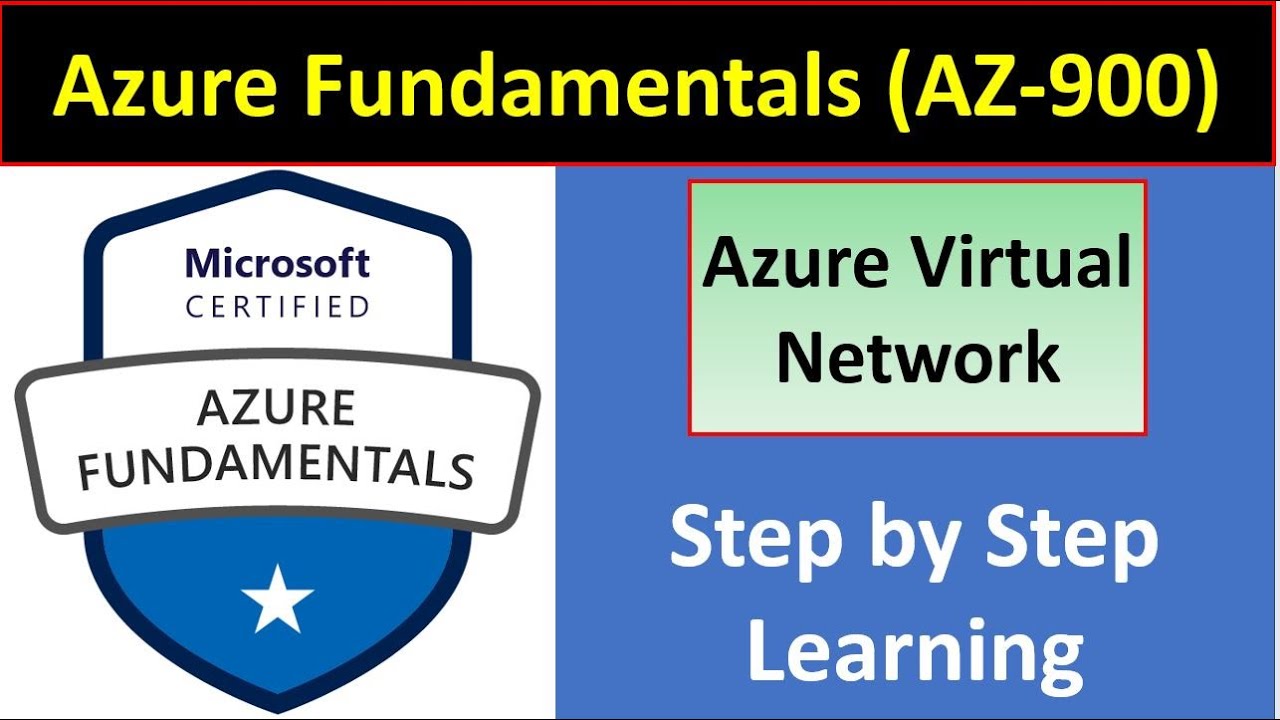 Azure Fundamentals (AZ-900)

Microsoft
CERTIFIED

AZURE
FUNDAMENTALS

Azure Virtual Network

Step by Step Learning